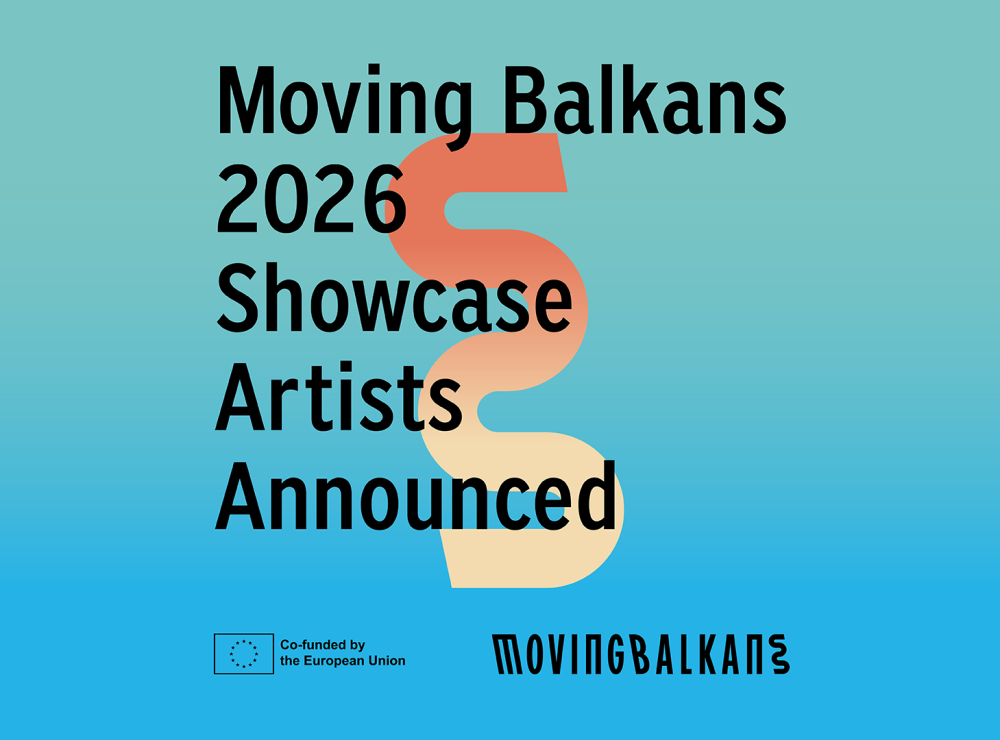 Moving Balkans 2026 Showcase Artists Announced

Co-funded by the European Union

MOVINGBALKANS